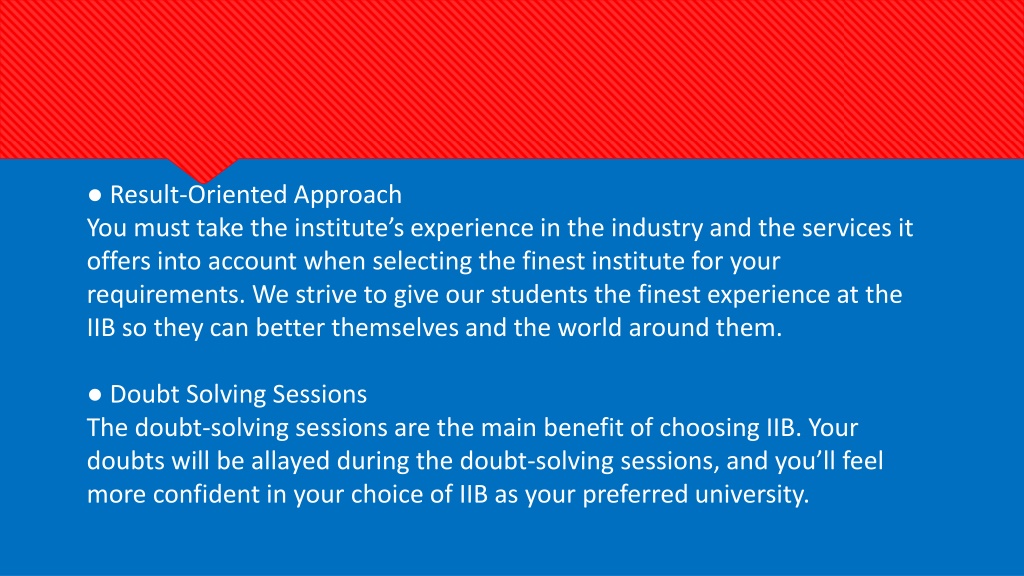 ● Result-Oriented Approach
You must take the institute’s experience in the industry and the services it offers into account when selecting the finest institute for your requirements. We strive to give our students the finest experience at the IIB so they can better themselves and the world around them.

● Doubt Solving Sessions
The doubt-solving sessions are the main benefit of choosing IIB. Your doubts will be allayed during the doubt-solving sessions, and you’ll feel more confident in your choice of IIB as your preferred university.